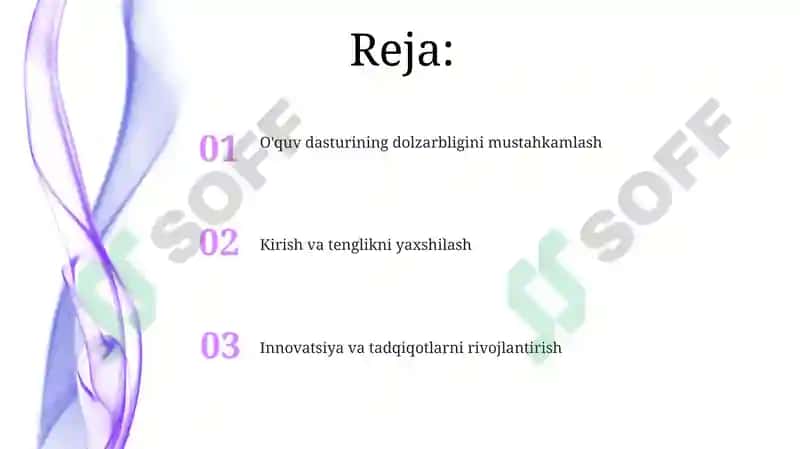 Reja:

01 O'quv dasturining dolzarbligini mustahkamlash

02 Kirish va tenglikni yaxshilash

03 Innovatsiya va tadqiqotlarni rivojlantirish

SOFF

SOFF